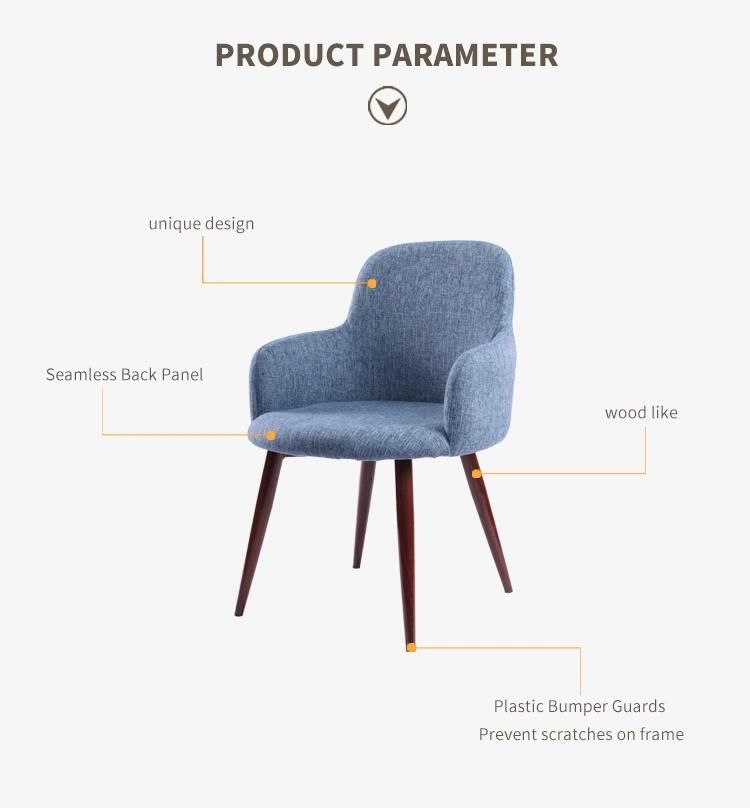 PRODUCT PARAMETER

unique design

Seamless Back Panel

wood like

Plastic Bumper Guards
Prevent scratches on frame